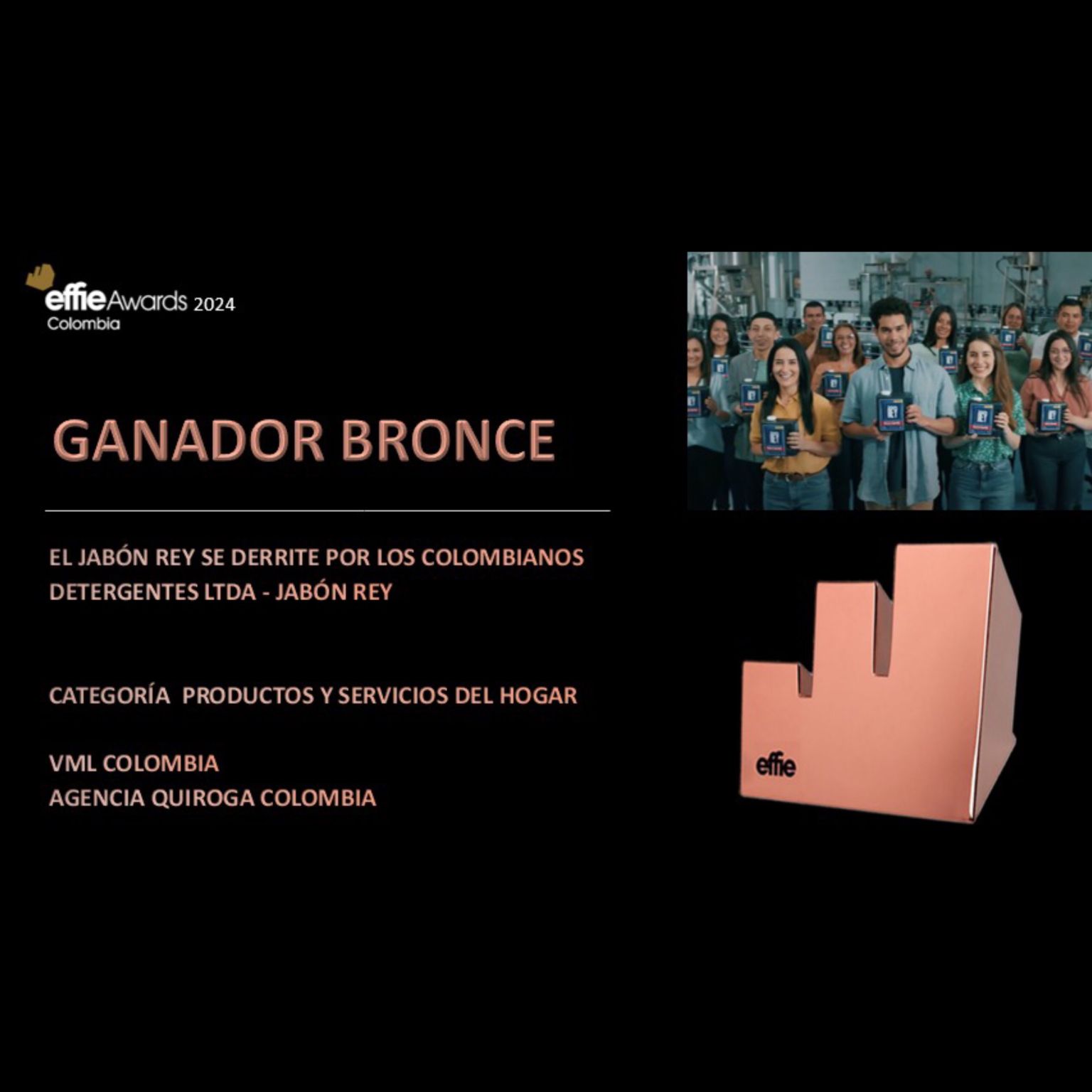 effie Awards 2024
Colombia

GANADOR BRONCE

EL JABÓN REY SE DERRITE POR LOS COLOMBIANOS
DETERGENTES LTDA - JABÓN REY

CATEGORÍA PRODUCTOS Y SERVICIOS DEL HOGAR

VML COLOMBIA
AGENCIA QUIROGA COLOMBIA

effie